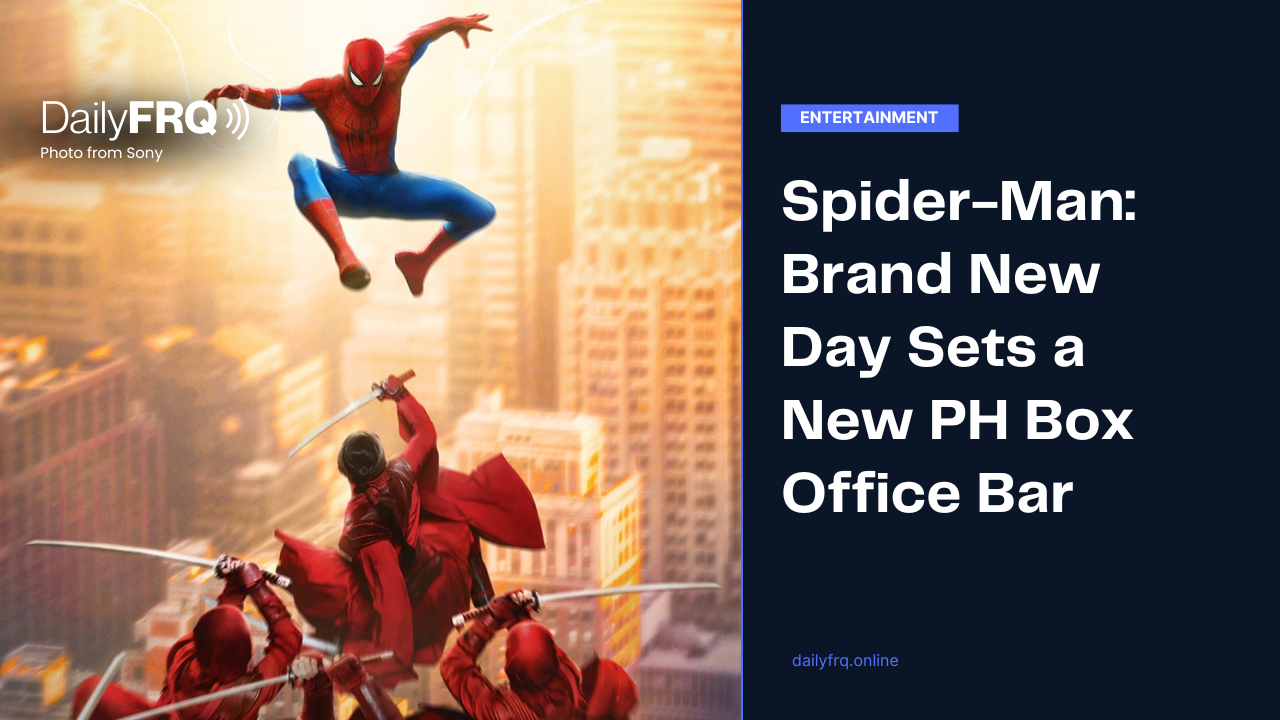 DailyFRQ

Photo from Sony

ENTERTAINMENT

Spider-Man: Brand New Day Sets a New PH Box Office Bar

dailyfrq.online